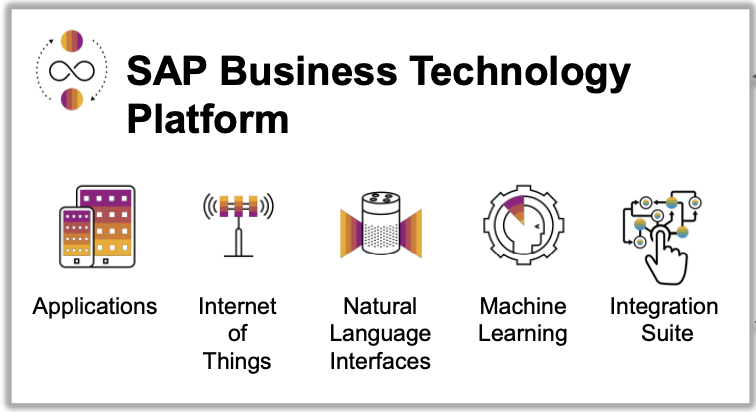 SAP Business Technology Platform

Applications

Internet of Things

Natural Language Interfaces

Machine Learning

Integration Suite